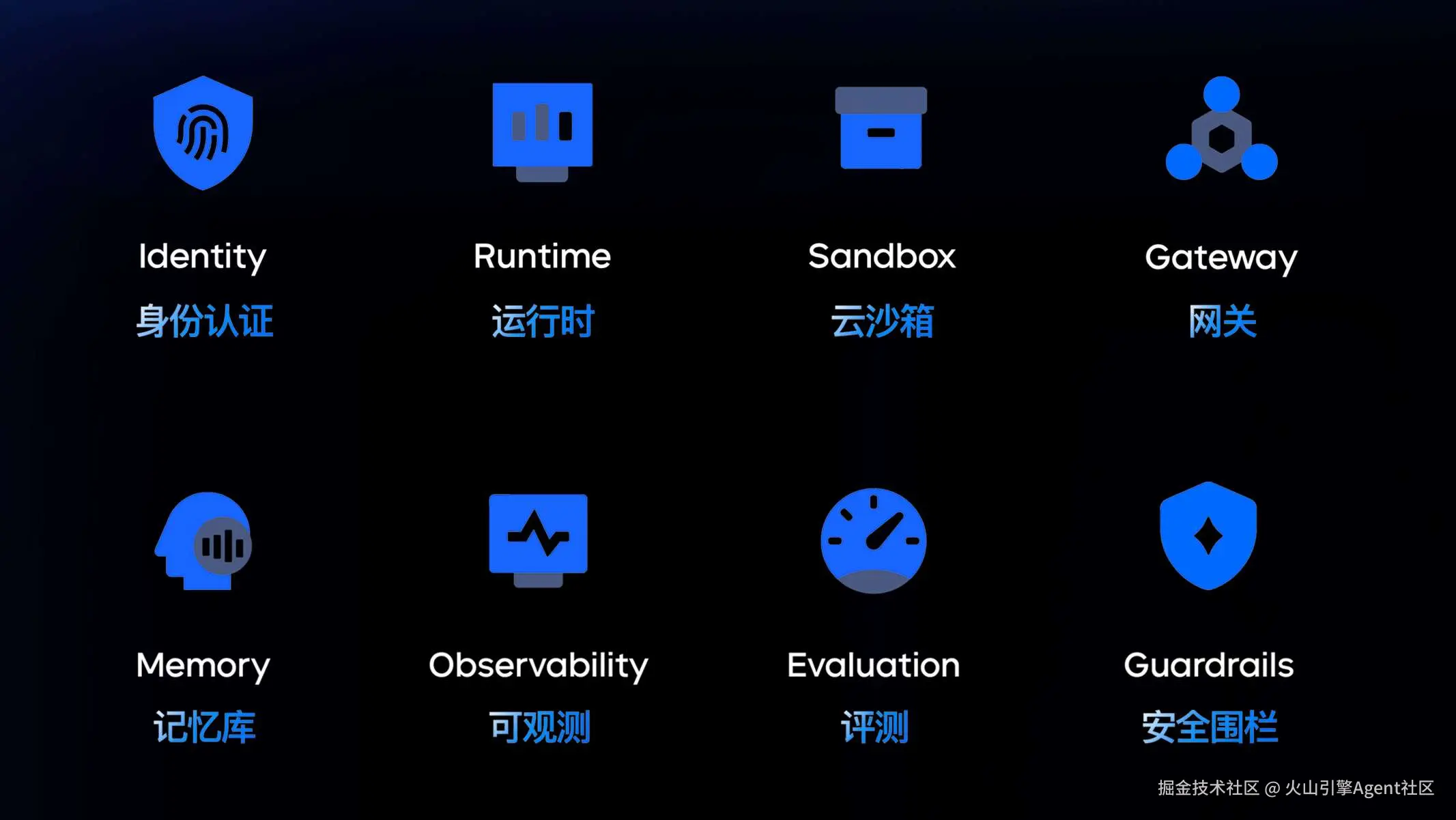 Identity
身份认证

Runtime
运行时

Sandbox
云沙箱

Gateway
网关

Memory
记忆库

Observability
可观测

Evaluation
评测

Guardrails
安全围栏

掘金技术社区 @ 火山引擎Agent社区